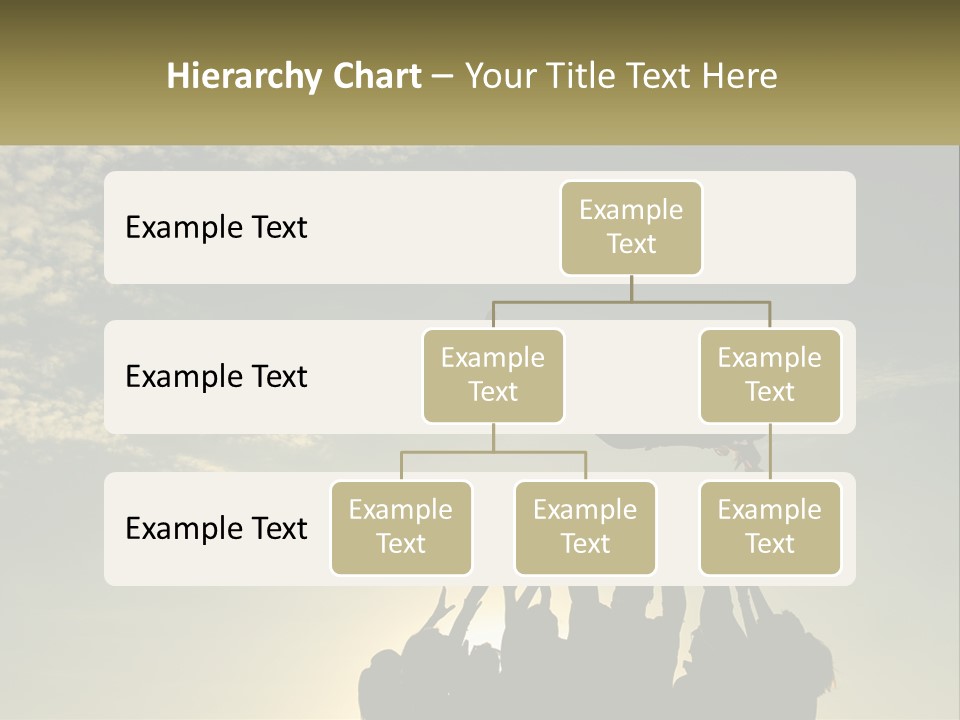 Hierarchy Chart – Your Title Text Here

Example Text

Example Text

Example Text

Example Text

Example Text

Example Text

Example Text

Example Text

Example Text